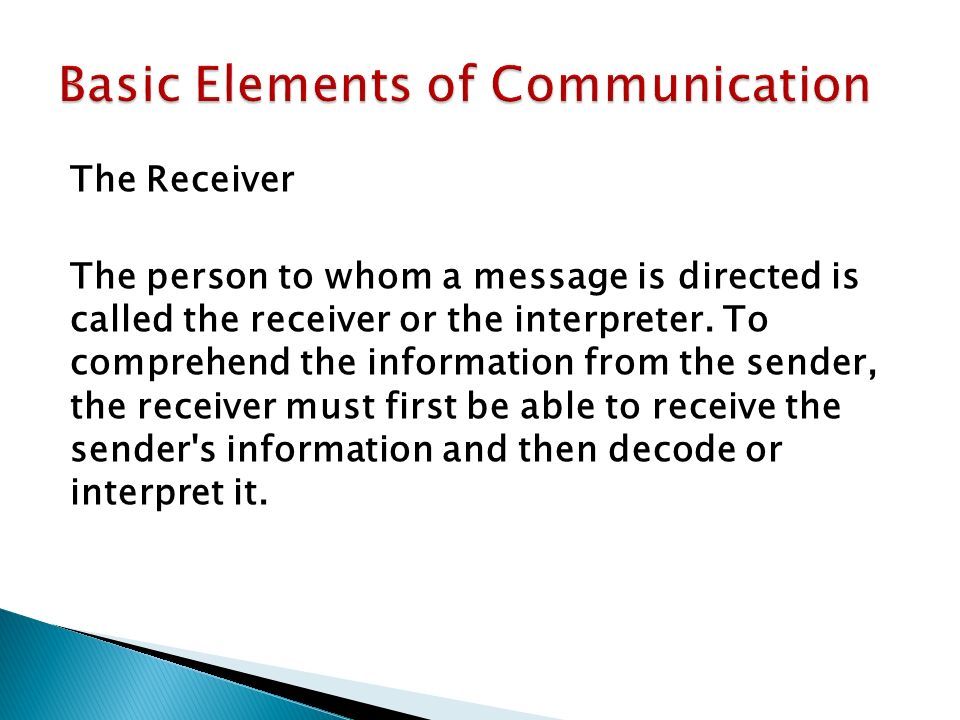 Basic Elements of Communication

The Receiver

The person to whom a message is directed is called the receiver or the interpreter. To comprehend the information from the sender, the receiver must first be able to receive the sender's information and then decode or interpret it.